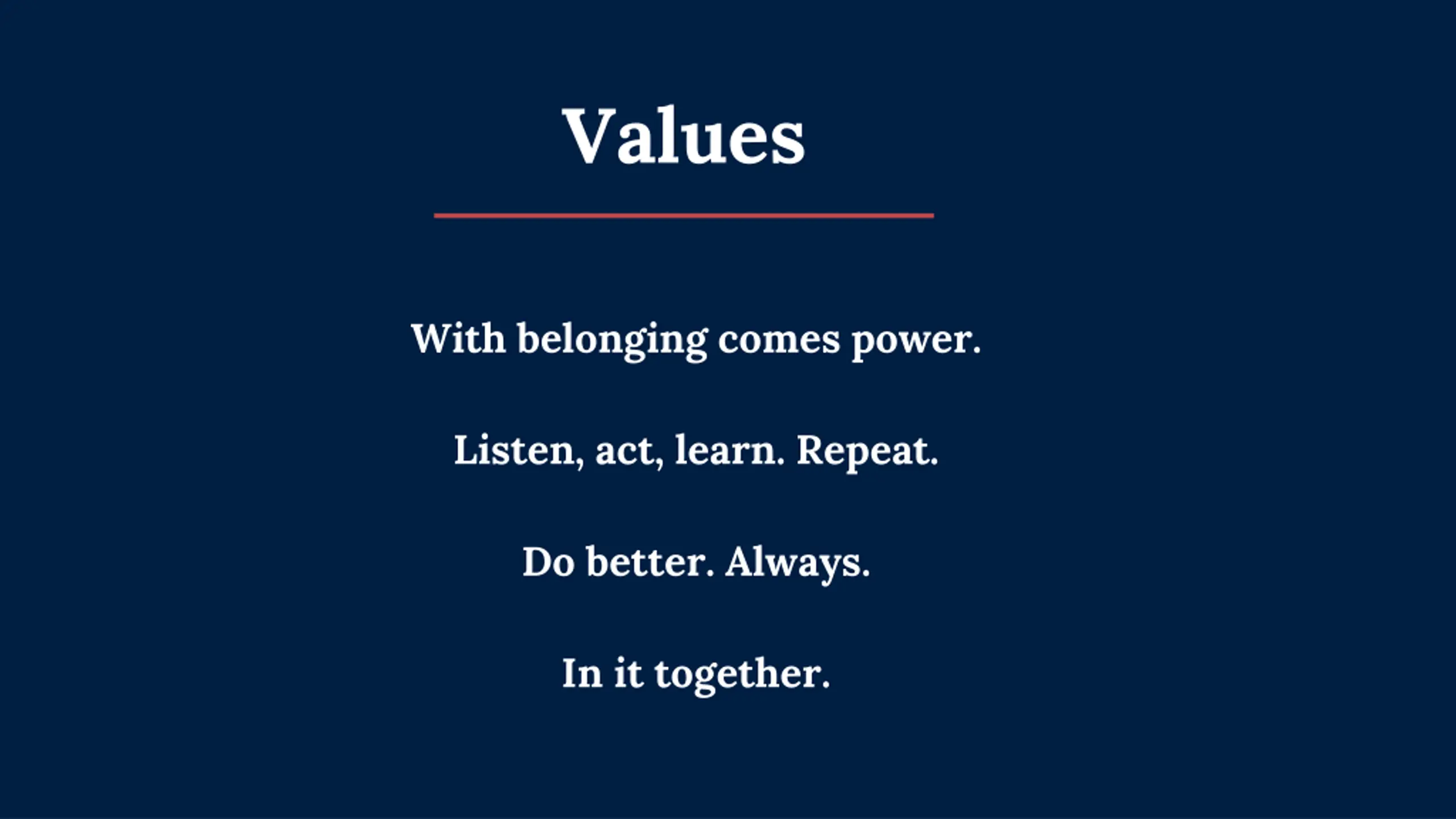 Values

With belonging comes power.

Listen, act, learn. Repeat.

Do better. Always.

In it together.